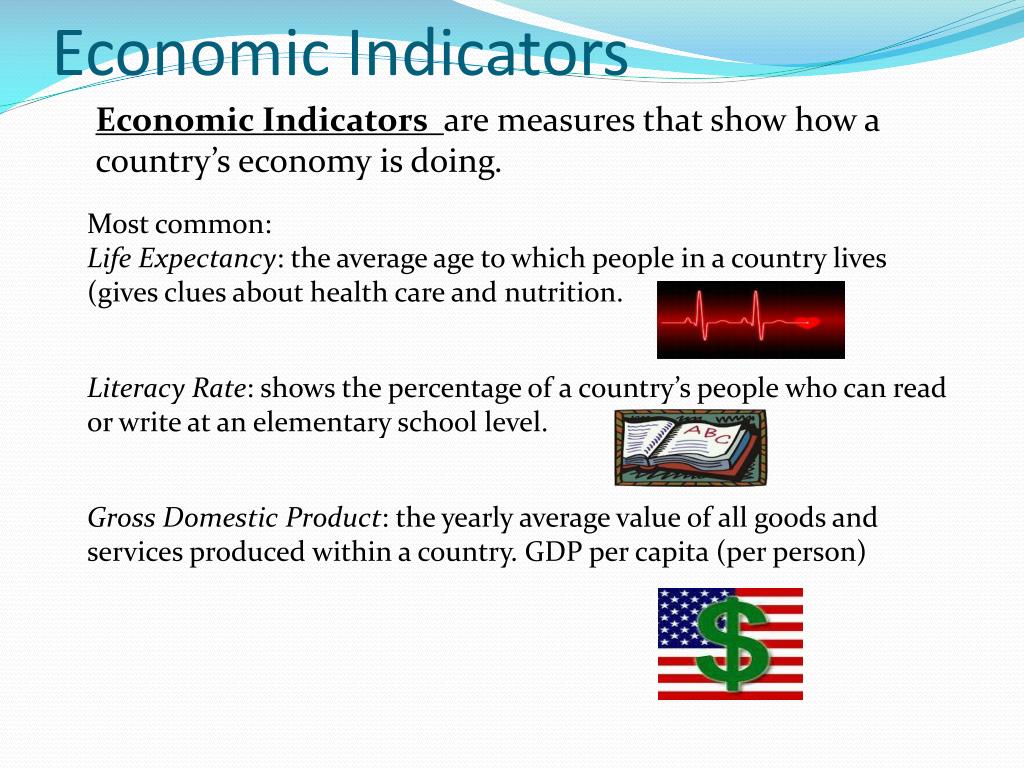 Economic Indicators

Economic Indicators are measures that show how a country's economy is doing.

Most common:
Life Expectancy: the average age to which people in a country lives (gives clues about health care and nutrition.

Literacy Rate: shows the percentage of a country's people who can read or write at an elementary school level.

ABC

Gross Domestic Product: the yearly average value of all goods and services produced within a country. GDP per capita (per person)

$